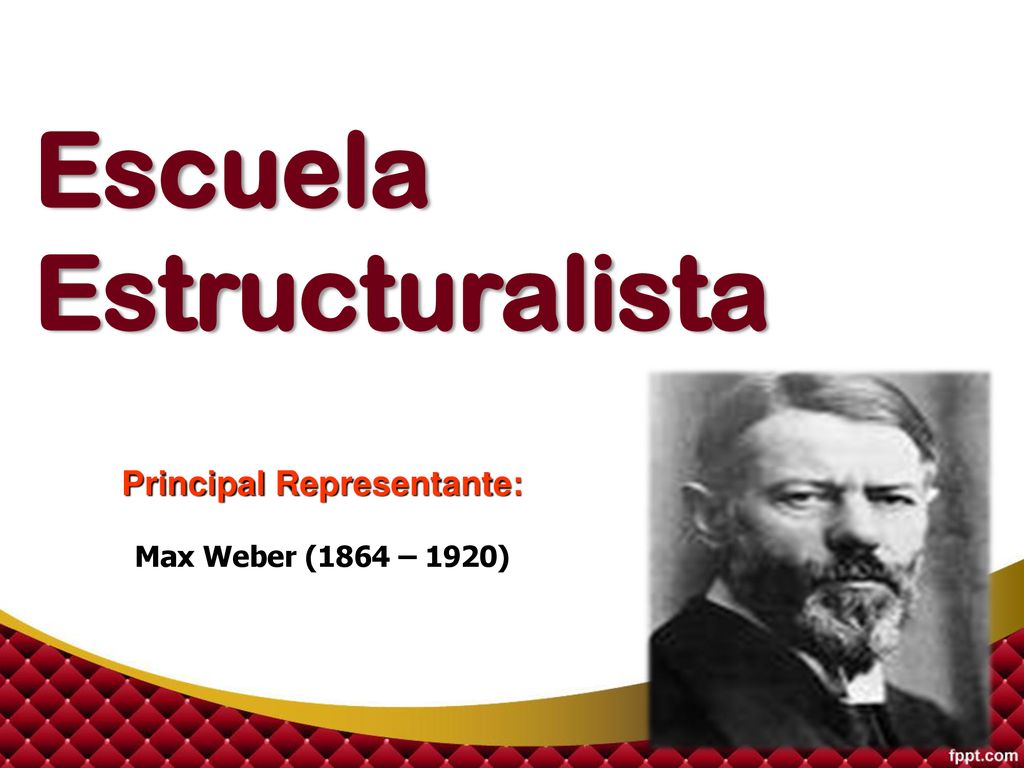 Escuela Estructuralista

Principal Representante:

Max Weber (1864 – 1920)

fppt.com